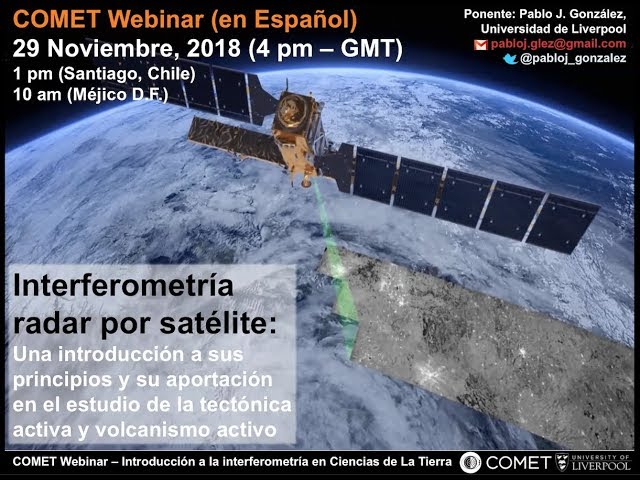 COMET Webinar (en Español)
29 Noviembre, 2018 (4 pm – GMT)
1 pm (Santiago, Chile)
10 am (Méjico D.F.)

Ponente: Pablo J. González,
Universidad de Liverpool
pabloj.glez@gmail.com
@pabloj_gonzalez

Interferometría radar por satélite:
Una introducción a sus principios y su aportación en el estudio de la tectónica activa y volcanismo activo

COMET Webinar – Introducción a la interferometría en Ciencias de La Tierra

COMET

UNIVERSITY OF LIVERPOOL